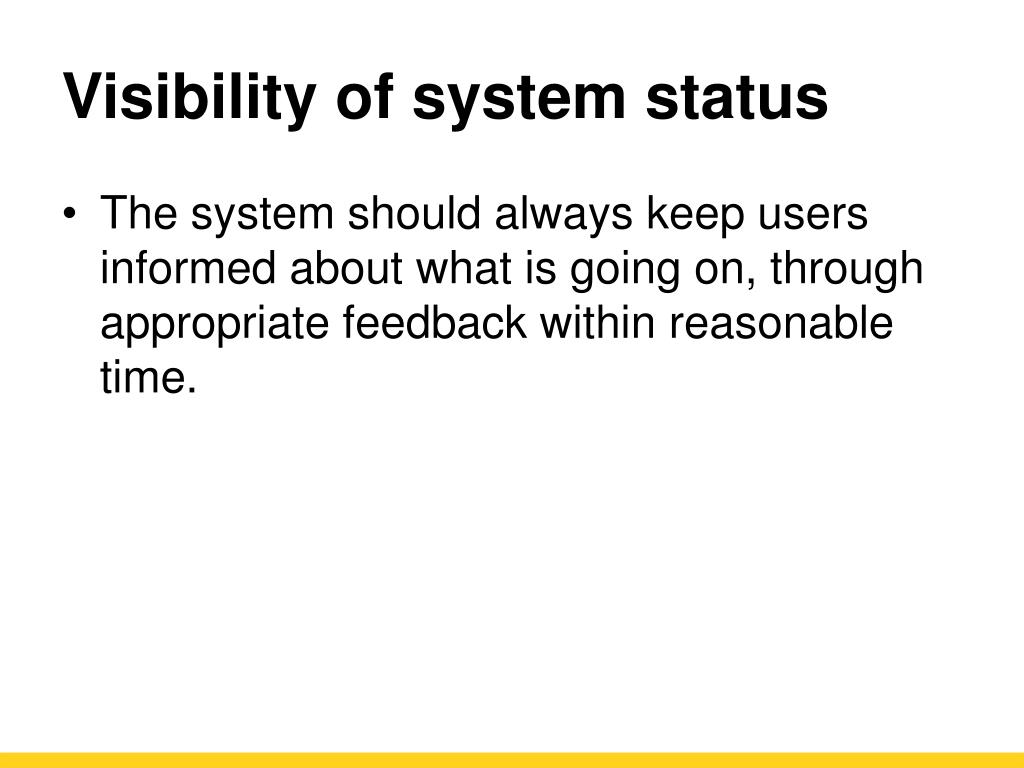 Visibility of system status

• The system should always keep users informed about what is going on, through appropriate feedback within reasonable time.